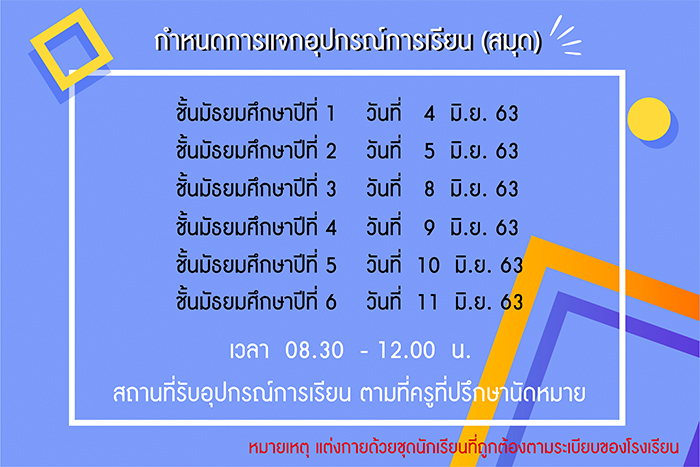 กำหนดการแจกอุปกรณ์การเรียน (สมุด)

ชั้นมัธยมศึกษาปีที่ 1 วันที่ 4 มิ.ย. 63
ชั้นมัธยมศึกษาปีที่ 2 วันที่ 5 มิ.ย. 63
ชั้นมัธยมศึกษาปีที่ 3 วันที่ 8 มิ.ย. 63
ชั้นมัธยมศึกษาปีที่ 4 วันที่ 9 มิ.ย. 63
ชั้นมัธยมศึกษาปีที่ 5 วันที่ 10 มิ.ย. 63
ชั้นมัธยมศึกษาปีที่ 6 วันที่ 11 มิ.ย. 63

เวลา 08.30 - 12.00 น.

สถานที่รับอุปกรณ์การเรียน ตามที่ครูที่ปรึกษานัดหมาย

หมายเหตุ แต่งกายด้วยชุดนักเรียนที่ถูกต้องตามระเบียบของโรงเรียน